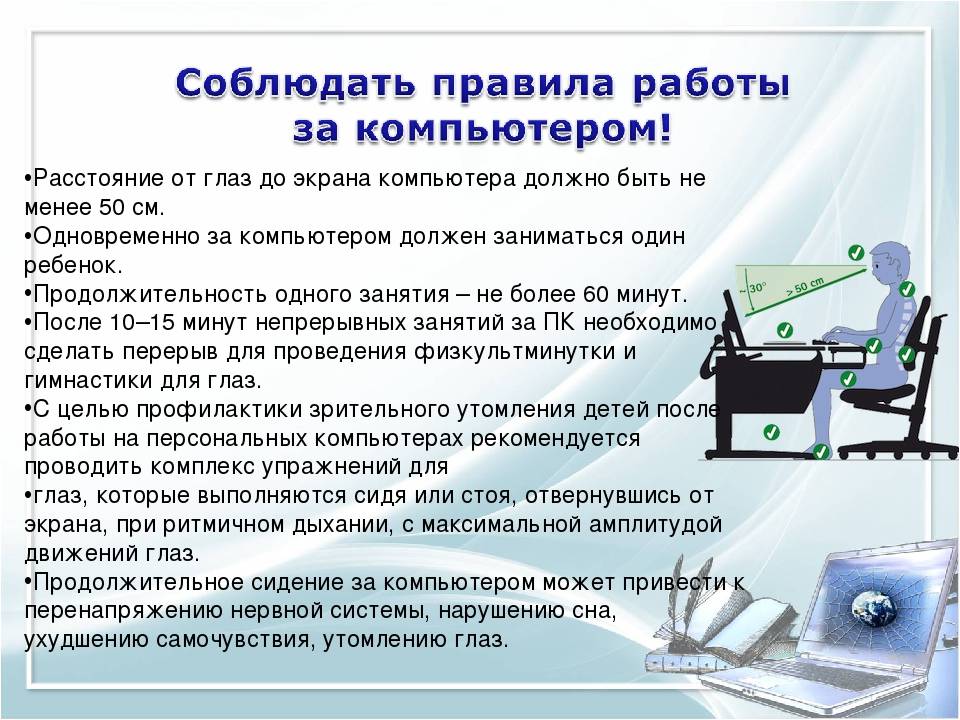 Соблюдать правила работы за компьютером!

•Расстояние от глаз до экрана компьютера должно быть не менее 50 см.
•Одновременно за компьютером должен заниматься один ребенок.
•Продолжительность одного занятия – не более 60 минут.
•После 10–15 минут непрерывных занятий за ПК необходимо сделать перерыв для проведения физкультминутки и гимнастики для глаз.
•С целью профилактики зрительного утомления детей после работы на персональных компьютерах рекомендуется проводить комплекс упражнений для
•глаз, которые выполняются сидя или стоя, отвернувшись от экрана, при ритмичном дыхании, с максимальной амплитудой движений глаз.
•Продолжительное сидение за компьютером может привести к перенапряжению нервной системы, нарушению сна, ухудшению самочувствия, утомлению глаз.

~30°
> 50 cm